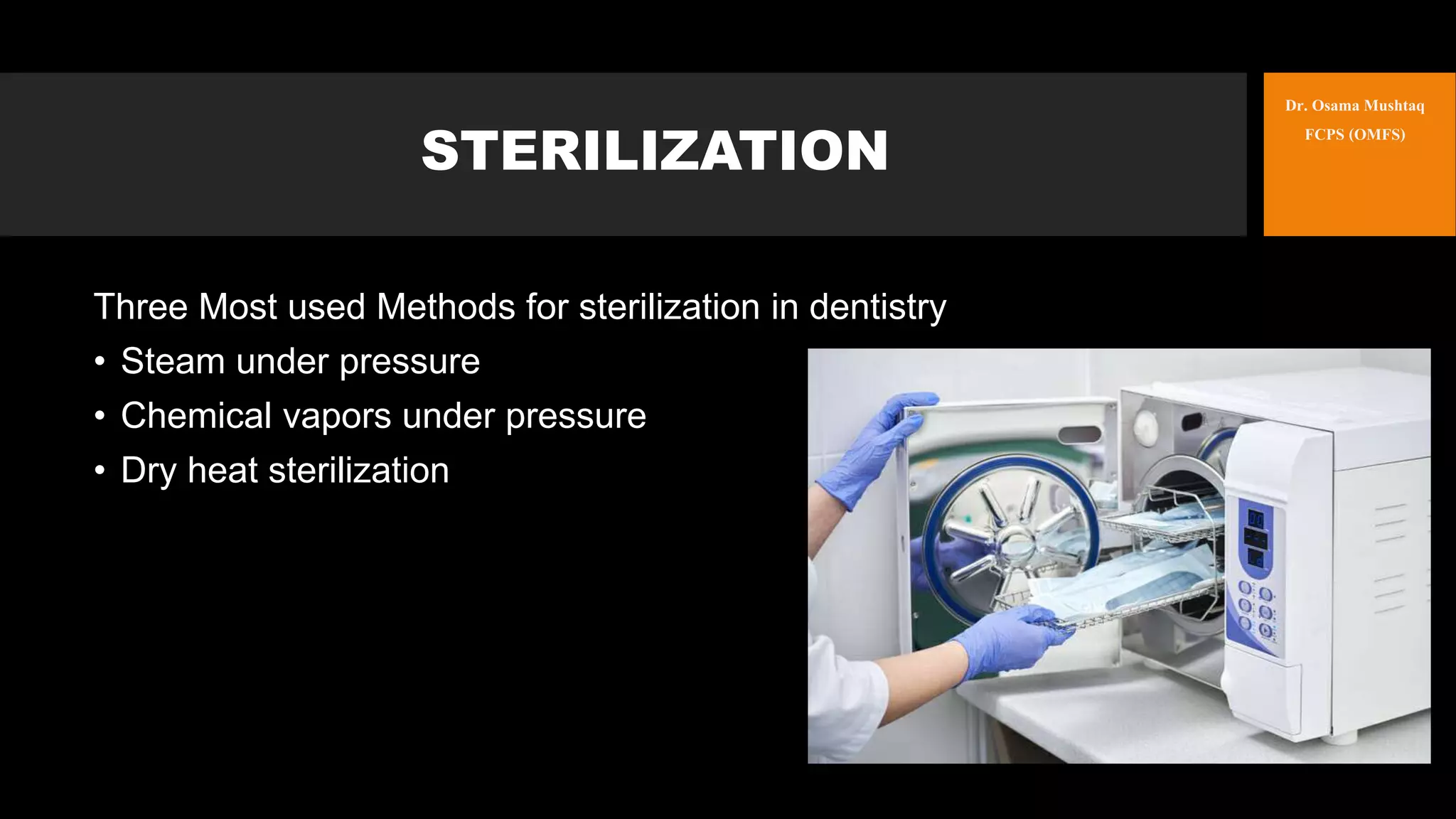 STERILIZATION

Dr. Osama Mushtaq
FCPS (OMFS)

Three Most used Methods for sterilization in dentistry
• Steam under pressure
• Chemical vapors under pressure
• Dry heat sterilization